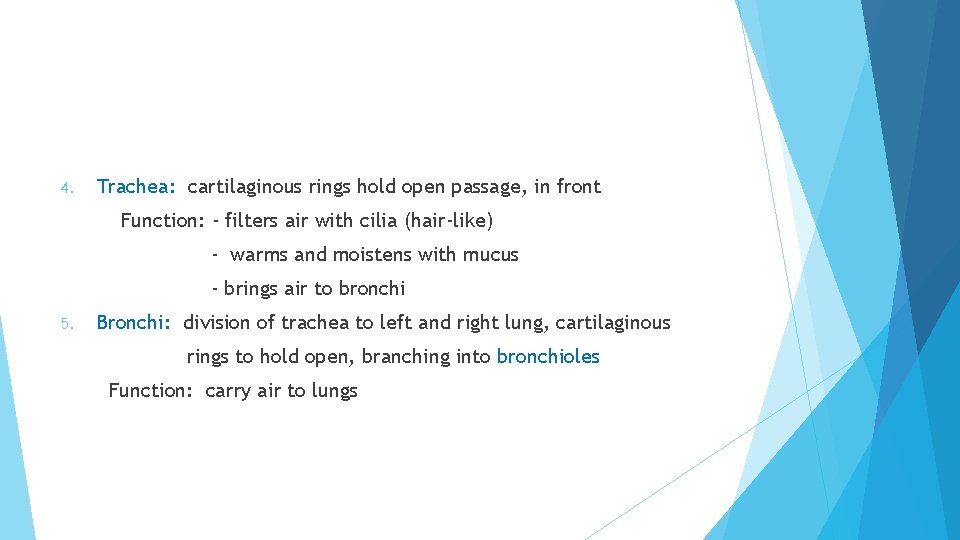 4. Trachea: cartilaginous rings hold open passage, in front

Function: - filters air with cilia (hair-like)

- warms and moistens with mucus

- brings air to bronchi

5. Bronchi: division of trachea to left and right lung, cartilaginous rings to hold open, branching into bronchioles

Function: carry air to lungs